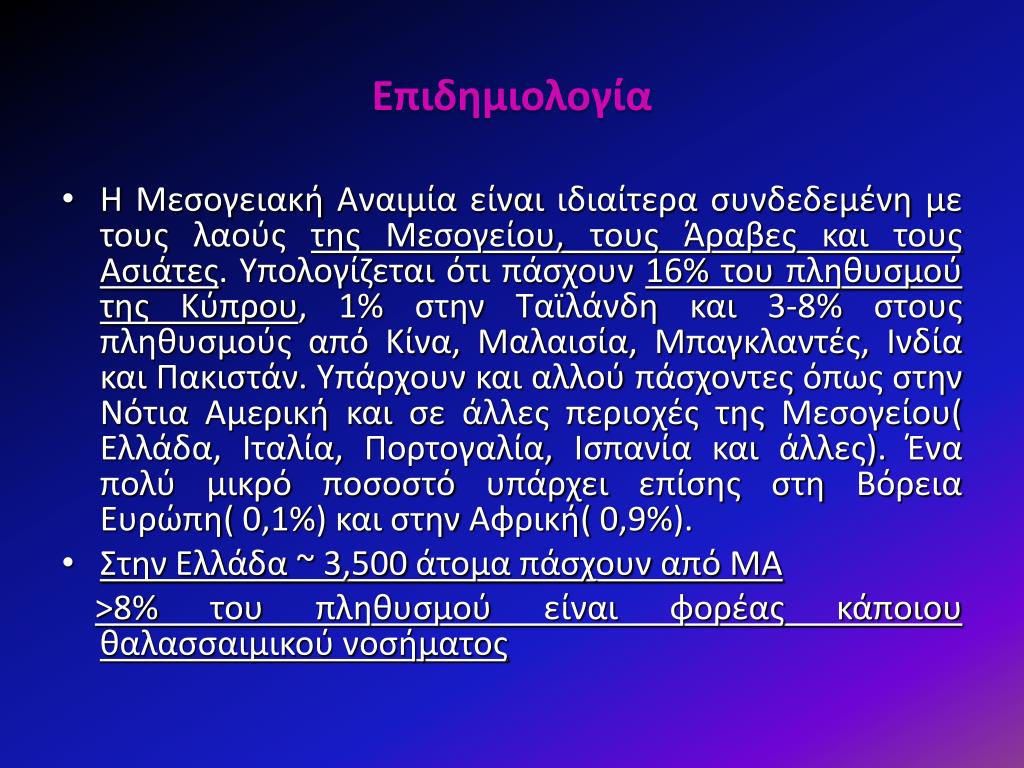 Επιδημιολογία

• Η Μεσογειακή Αναιμία είναι ιδιαίτερα συνδεδεμένη με τους λαούς της Μεσογείου, τους Άραβες και τους Ασιάτες. Υπολογίζεται ότι πάσχουν 16% του πληθυσμού της Κύπρου, 1% στην Ταϊλάνδη και 3-8% στους πληθυσμούς από Κίνα, Μαλαισία, Μπαγκλαντές, Ινδία και Πακιστάν. Υπάρχουν και αλλού πάσχοντες όπως στην Νότια Αμερική και σε άλλες περιοχές της Μεσογείου( Ελλάδα, Ιταλία, Πορτογαλία, Ισπανία και άλλες). Ένα πολύ μικρό ποσοστό υπάρχει επίσης στη Βόρεια Ευρώπη( 0,1%) και στην Αφρική( 0,9%).

• Στην Ελλάδα ~ 3,500 άτομα πάσχουν από ΜΑ

>8% του πληθυσμού είναι φορέας κάποιου θαλασσαιμικού νοσήματος